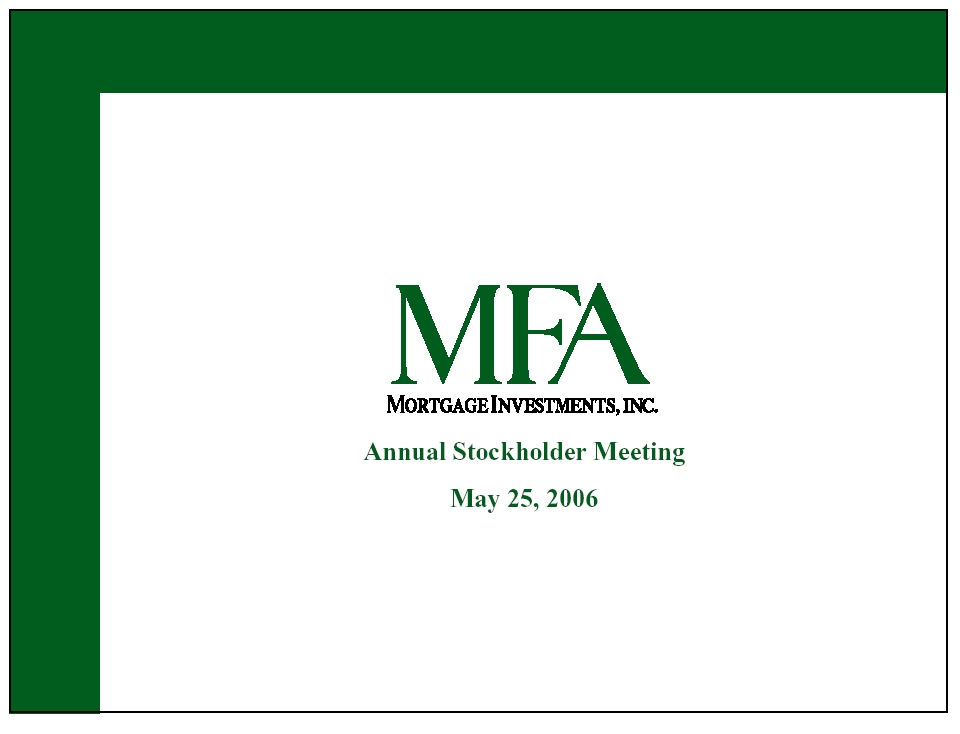 MFA
MORTGAGE INVESTMENTS, INC.

Annual Stockholder Meeting

May 25, 2006